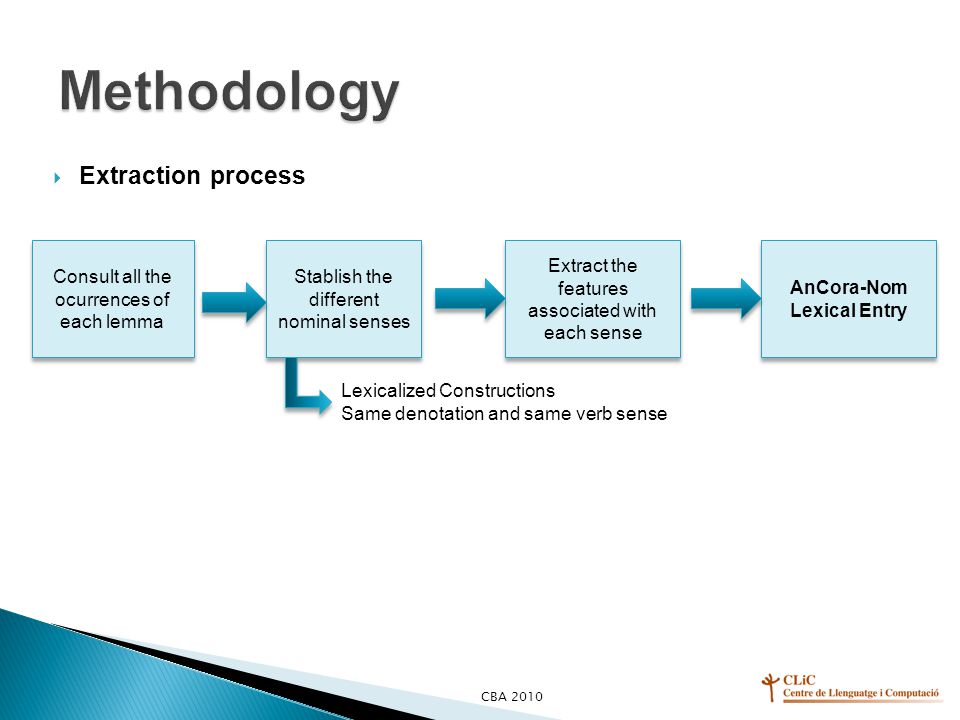 Methodology

Extraction process

Consult all the ocurrences of each lemma

Stablish the different nominal senses

Extract the features associated with each sense

AnCora-Nom Lexical Entry

Lexicalized Constructions
Same denotation and same verb sense

CBA 2010

CLiC
Centre de Llenguatge i Computació